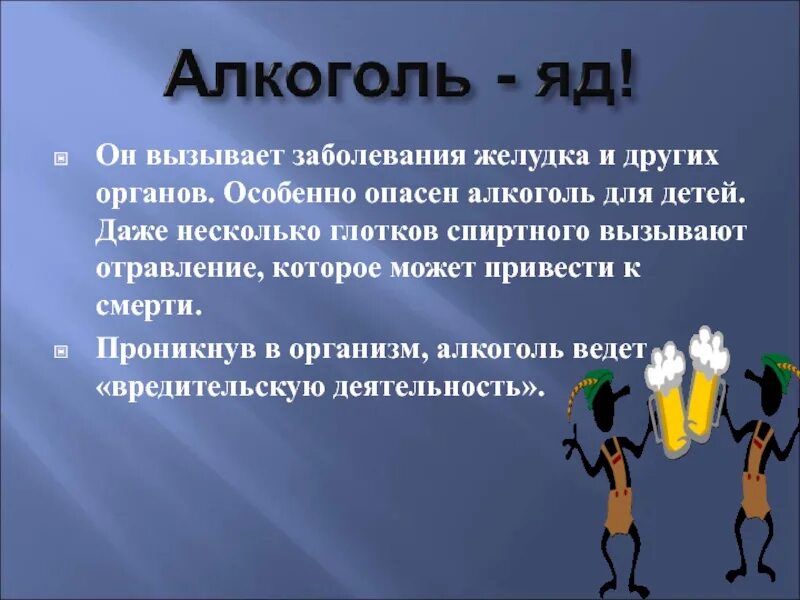 Алкоголь - яд!

Он вызывает заболевания желудка и других органов. Особенно опасен алкоголь для детей. Даже несколько глотков спиртного вызывают отравление, которое может привести к смерти.

Проникнув в организм, алкоголь ведет «вредительскую деятельность».